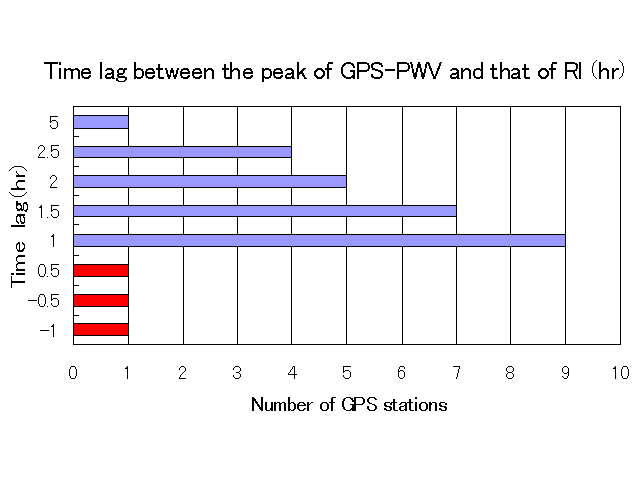 Time lag between the peak of GPS-PWV and that of RI (hr)

Time lag(hr)

5
2.5
2
1.5
1
0.5
-0.5
-1

0 1 2 3 4 5 6 7 8 9 10

Number of GPS stations